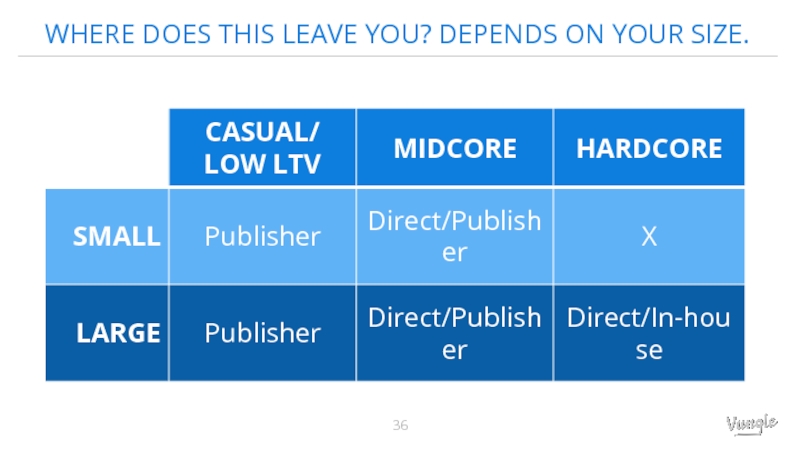 WHERE DOES THIS LEAVE YOU? DEPENDS ON YOUR SIZE.

| | CASUAL/ LOW LTV | MIDCORE | HARDCORE |
|---|---|---|---|
| SMALL | Publisher | Direct/Publisher | X |
| LARGE | Publisher | Direct/Publisher | Direct/In-house |

36

Vungle